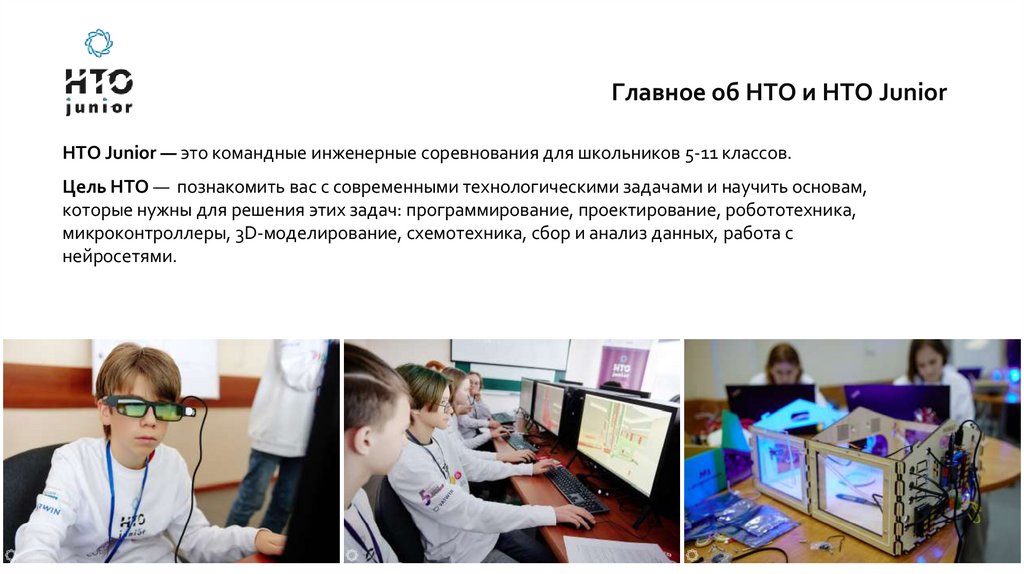 НТО junior

Главное об НТО и НТО Junior

НТО Junior — это командные инженерные соревнования для школьников 5-11 классов.

Цель НТО — познакомить вас с современными технологическими задачами и научить основам, которые нужны для решения этих задач: программирование, проектирование, робототехника, микроконтроллеры, 3D-моделирование, схемотехника, сбор и анализ данных, работа с нейросетями.

НТО junior

НТО